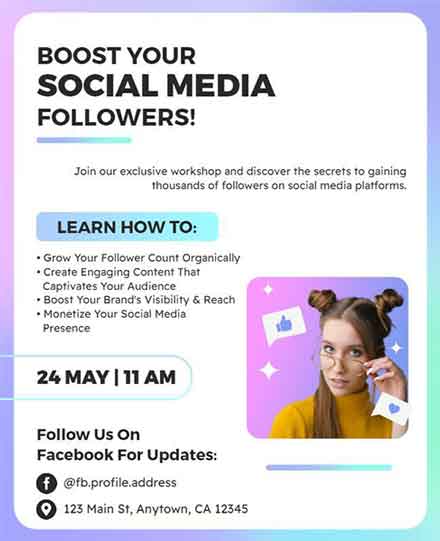 BOOST YOUR
SOCIAL MEDIA
FOLLOWERS!

Join our exclusive workshop and discover the secrets to gaining thousands of followers on social media platforms.

LEARN HOW TO:

• Grow Your Follower Count Organically
• Create Engaging Content That Captivates Your Audience
• Boost Your Brand's Visibility & Reach
• Monetize Your Social Media Presence

24 MAY | 11 AM

Follow Us On
Facebook For Updates:

@fb.profile.address

123 Main St, Anytown, CA 12345